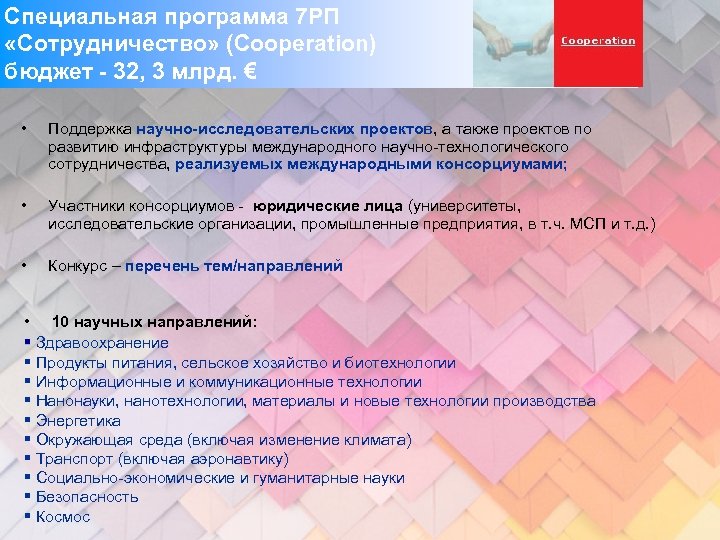 Специальная программа 7РП «Сотрудничество» (Cooperation) бюджет - 32, 3 млрд. €

Cooperation

• Поддержка научно-исследовательских проектов, а также проектов по развитию инфраструктуры международного научно-технологического сотрудничества, реализуемых международными консорциумами;

• Участники консорциумов - юридические лица (университеты, исследовательские организации, промышленные предприятия, в т.ч. МСП и т.д.)

• Конкурс – перечень тем/направлений

• 10 научных направлений:
▪ Здравоохранение
▪ Продукты питания, сельское хозяйство и биотехнологии
▪ Информационные и коммуникационные технологии
▪ Нанонауки, нанотехнологии, материалы и новые технологии производства
▪ Энергетика
▪ Окружающая среда (включая изменение климата)
▪ Транспорт (включая аэронавтику)
▪ Социально-экономические и гуманитарные науки
▪ Безопасность
▪ Космос